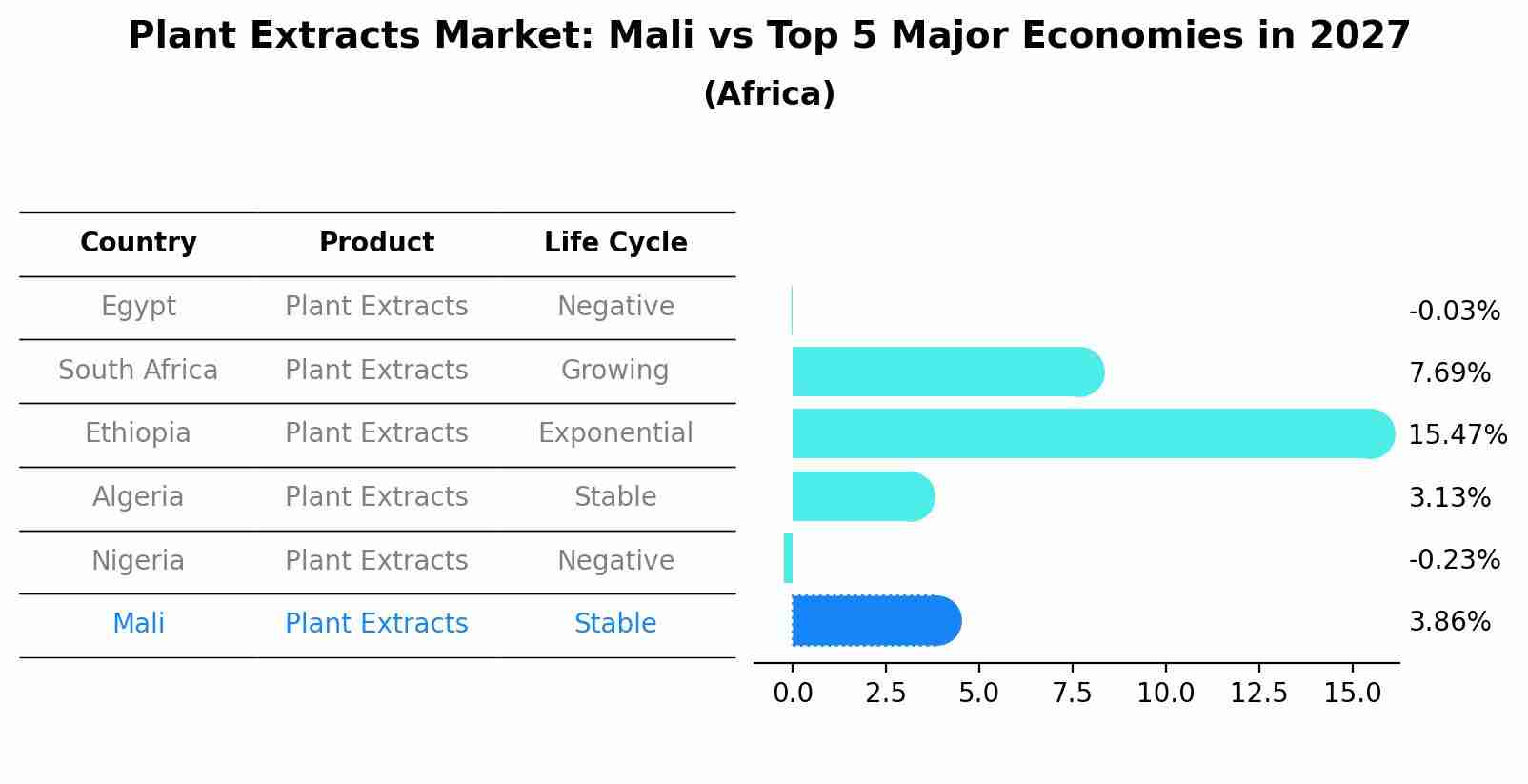 Plant Extracts Market: Mali vs Top 5 Major Economies in 2027
(Africa)

| Country | Product | Life Cycle |
|---|---|---|
| Egypt | Plant Extracts | Negative |
| South Africa | Plant Extracts | Growing |
| Ethiopia | Plant Extracts | Exponential |
| Algeria | Plant Extracts | Stable |
| Nigeria | Plant Extracts | Negative |
| Mali | Plant Extracts | Stable |

-0.03%
7.69%
15.47%
3.13%
-0.23%
3.86%

0.0 2.5 5.0 7.5 10.0 12.5 15.0